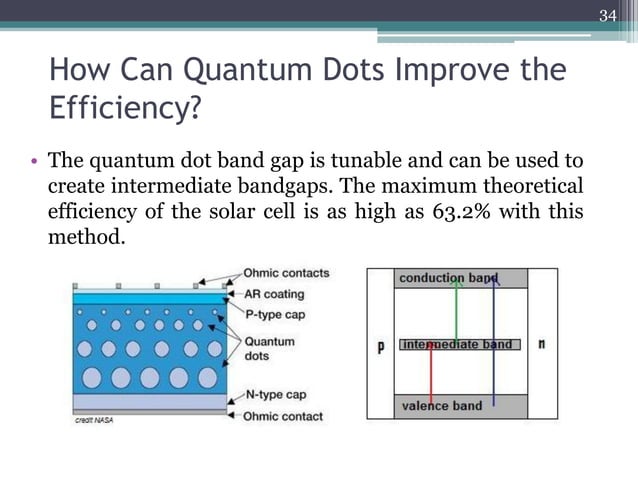 34

How Can Quantum Dots Improve the Efficiency?

• The quantum dot band gap is tunable and can be used to create intermediate bandgaps. The maximum theoretical efficiency of the solar cell is as high as 63.2% with this method.

Ohmic contacts
AR coating
P-type cap
Quantum dots
N-type cap
Ohmic contact
credit NASA

conduction band
p
intermediate band
n
valence band